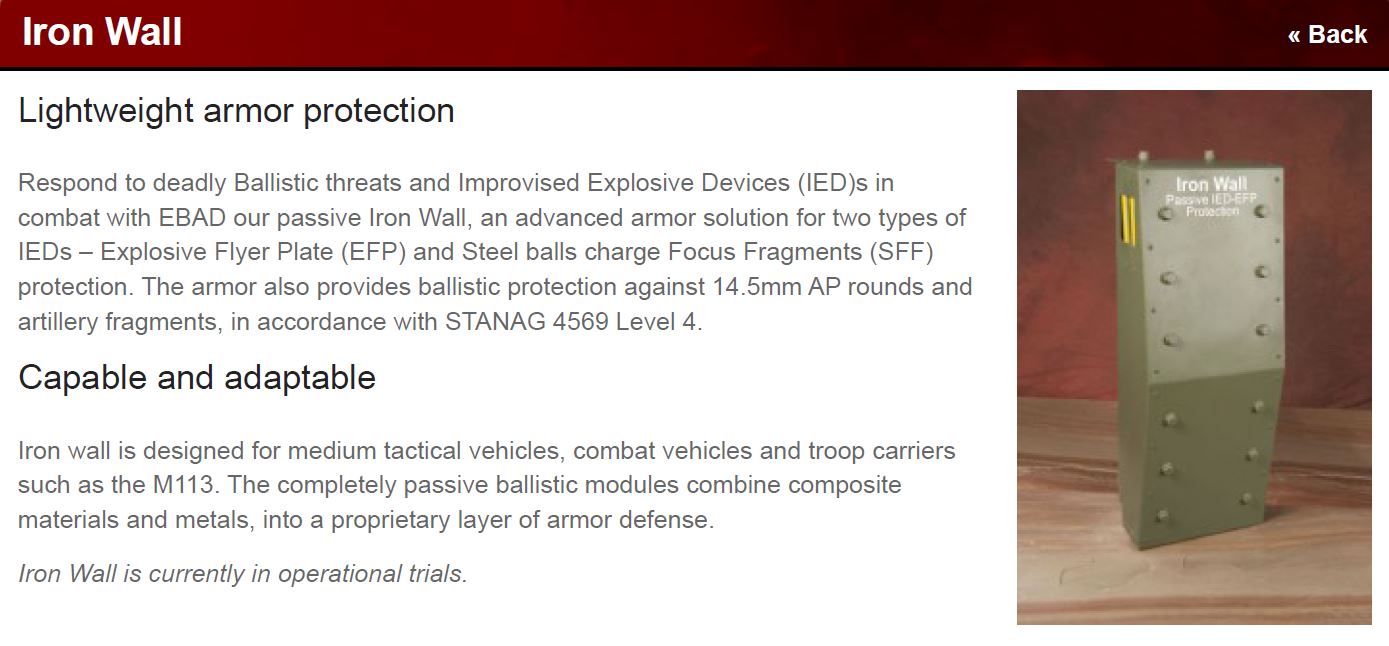 Iron Wall

« Back

Lightweight armor protection

Respond to deadly Ballistic threats and Improvised Explosive Devices (IED)s in combat with EBAD our passive Iron Wall, an advanced armor solution for two types of IEDs – Explosive Flyer Plate (EFP) and Steel balls charge Focus Fragments (SFF) protection. The armor also provides ballistic protection against 14.5mm AP rounds and artillery fragments, in accordance with STANAG 4569 Level 4.

Capable and adaptable

Iron wall is designed for medium tactical vehicles, combat vehicles and troop carriers such as the M113. The completely passive ballistic modules combine composite materials and metals, into a proprietary layer of armor defense.

Iron Wall is currently in operational trials.

Iron Wall
Passive IED-EFP
Protection